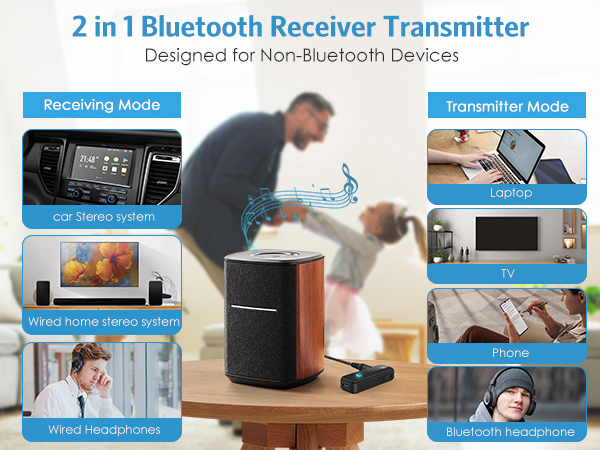 2 in 1 Bluetooth Receiver Transmitter
Designed for Non-Bluetooth Devices

Receiving Mode

21:48

car Stereo system

Wired home stereo system

Wired Headphones

Transmitter Mode

Laptop

TV

Phone

Bluetooth headphone